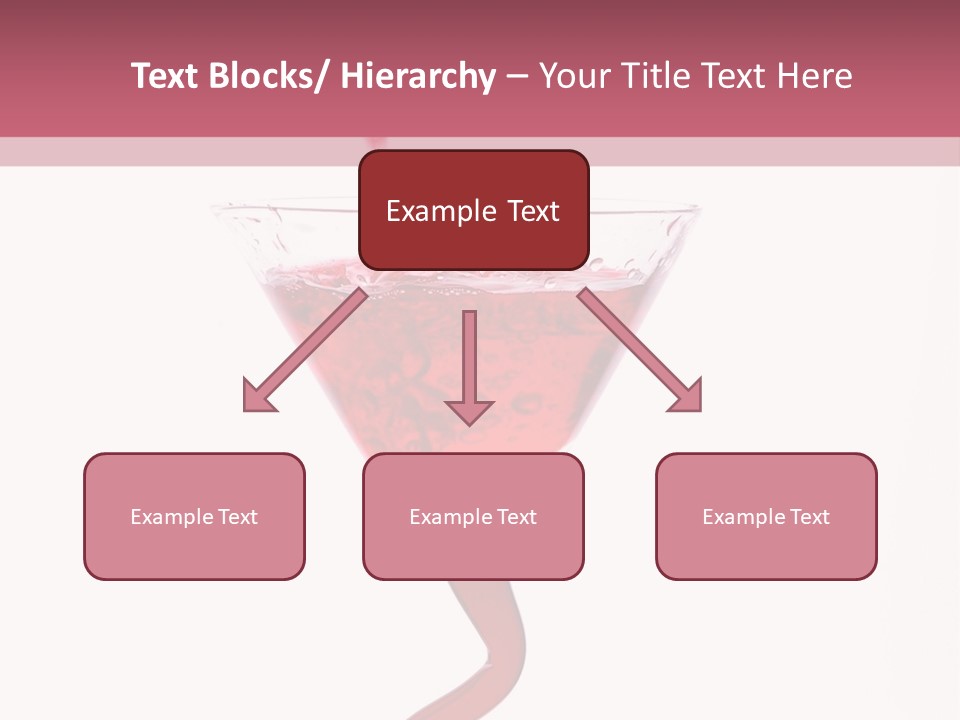 Text Blocks/ Hierarchy – Your Title Text Here

Example Text

Example Text

Example Text

Example Text